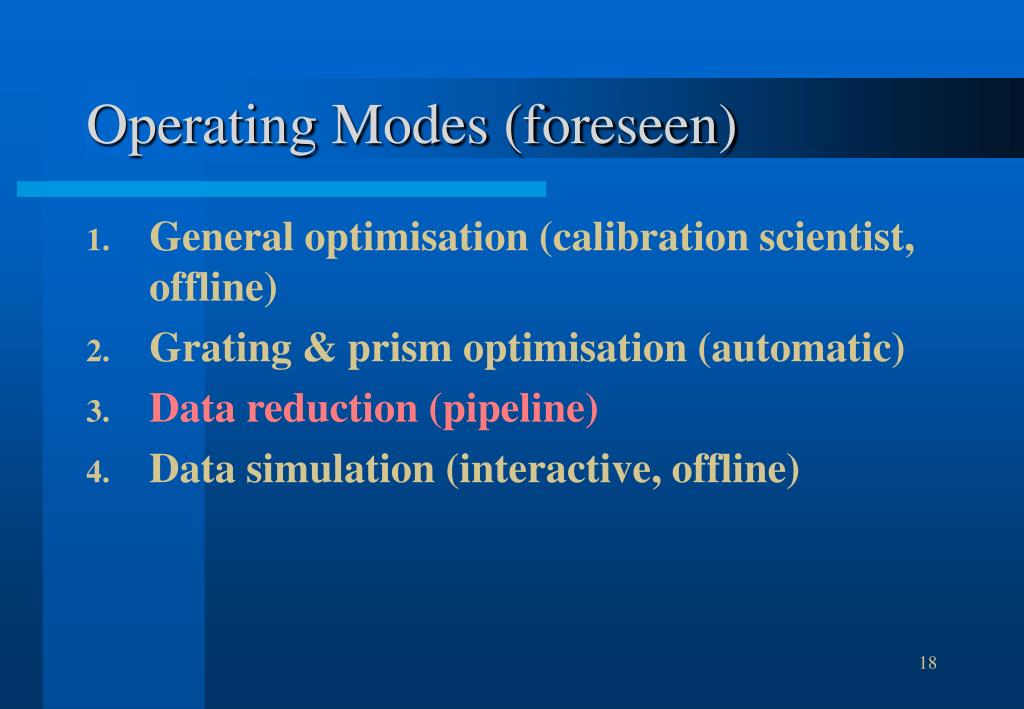 Operating Modes (foreseen)

1. General optimisation (calibration scientist, offline)
2. Grating & prism optimisation (automatic)
3. Data reduction (pipeline)
4. Data simulation (interactive, offline)

18